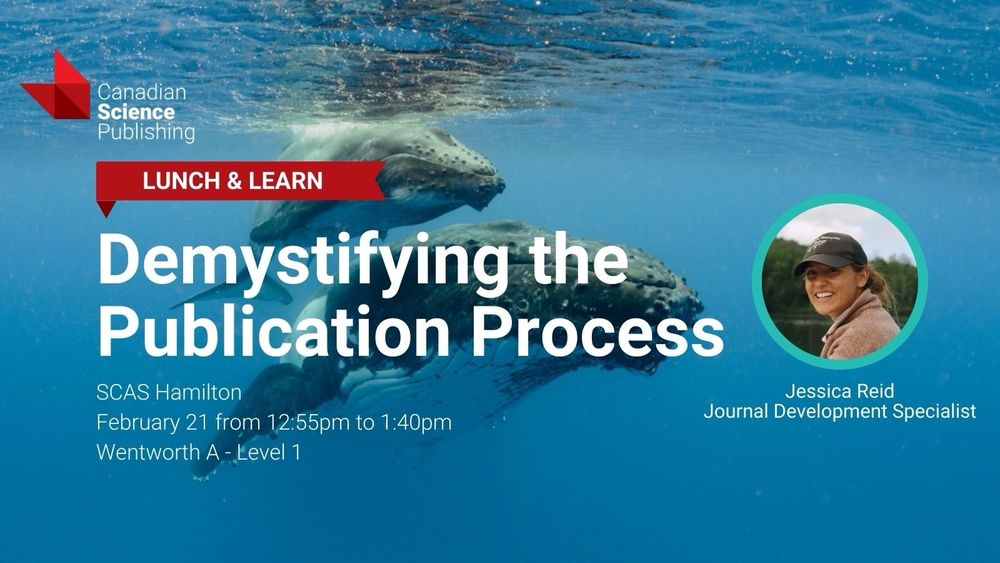 Canadian Science Publishing

LUNCH & LEARN

Demystifying the Publication Process

SCAS Hamilton
February 21 from 12:55pm to 1:40pm
Wentworth A - Level 1

Jessica Reid
Journal Development Specialist